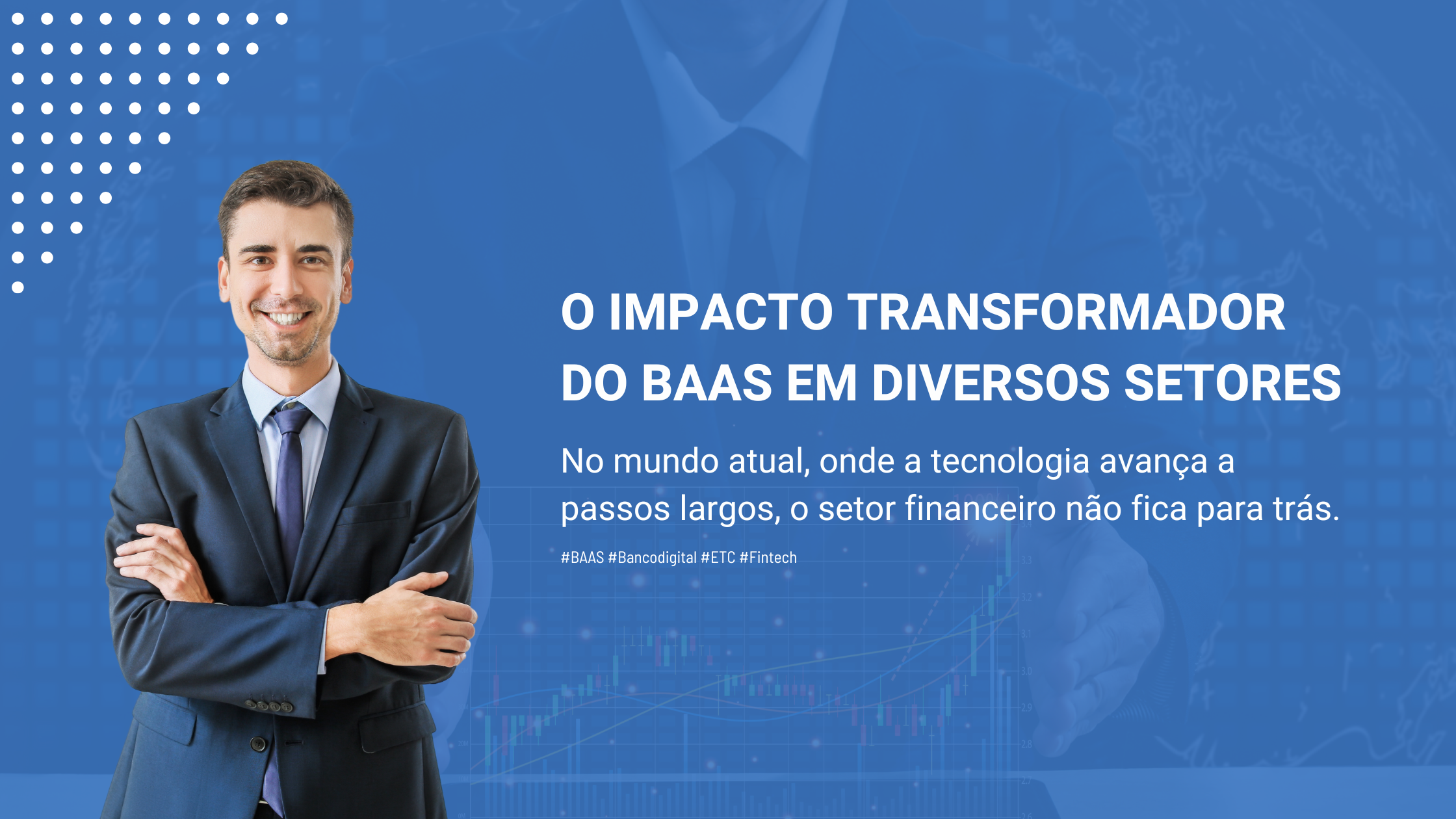 O IMPACTO TRANSFORMADOR DO BAAS EM DIVERSOS SETORES

No mundo atual, onde a tecnologia avança a passos largos, o setor financeiro não fica para trás.

#BAAS #Bancodigital #ETC #Fintech